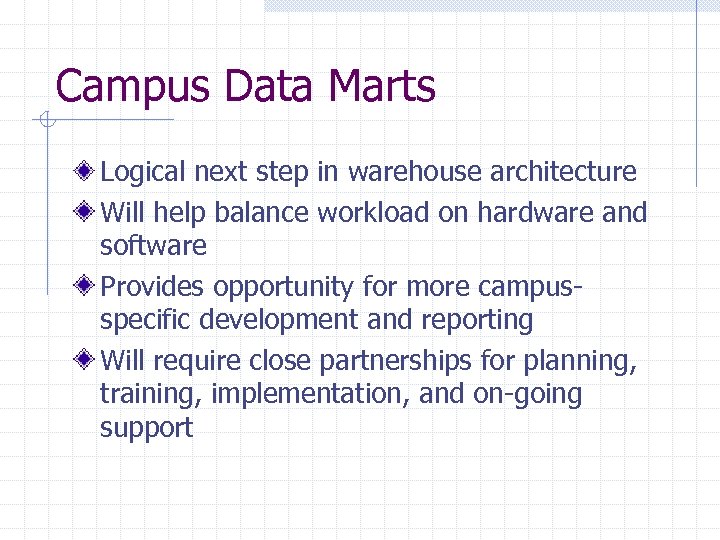 Campus Data Marts

Logical next step in warehouse architecture

Will help balance workload on hardware and software

Provides opportunity for more campus-specific development and reporting

Will require close partnerships for planning, training, implementation, and on-going support